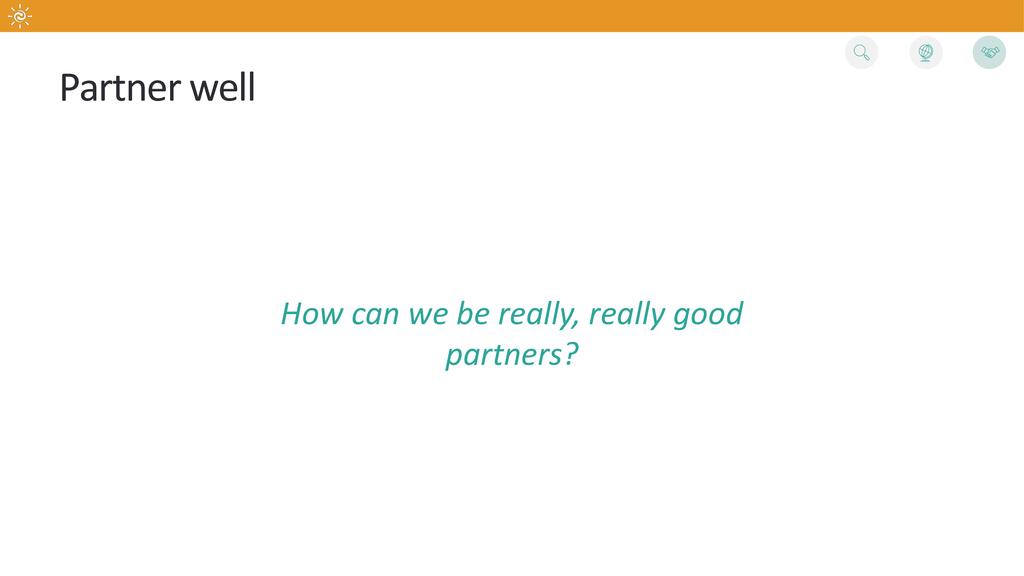 Partner well

How can we be really, really good partners?